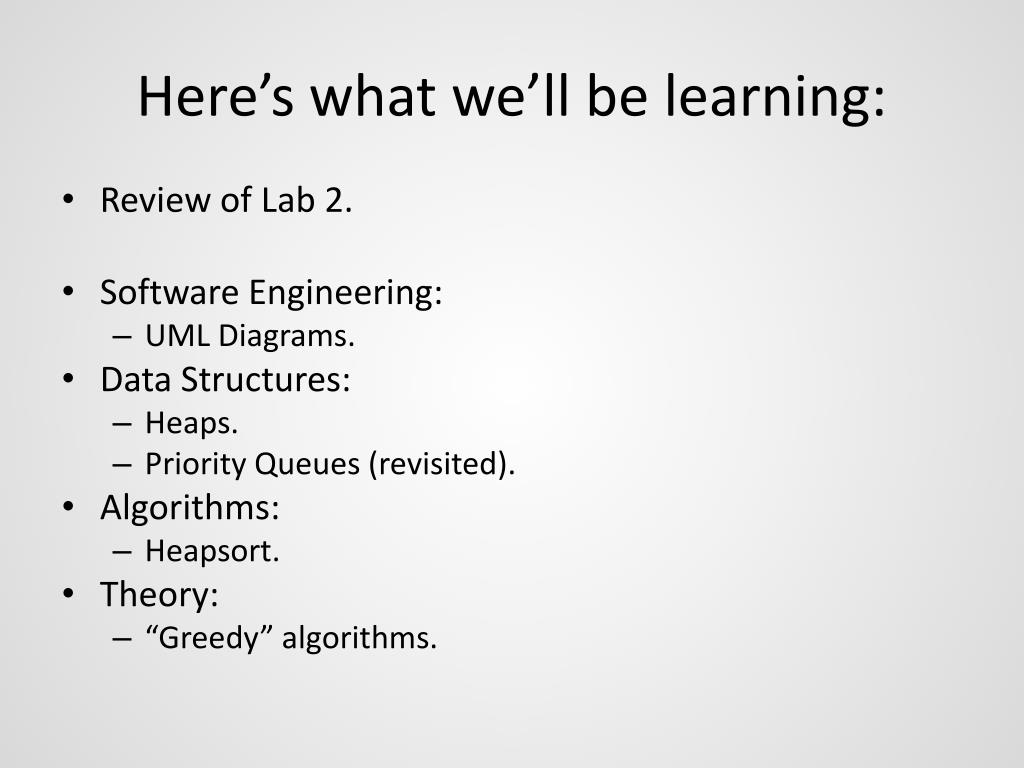 Here’s what we’ll be learning:

• Review of Lab 2.

• Software Engineering:
– UML Diagrams.
• Data Structures:
– Heaps.
– Priority Queues (revisited).
• Algorithms:
– Heapsort.
• Theory:
– “Greedy” algorithms.